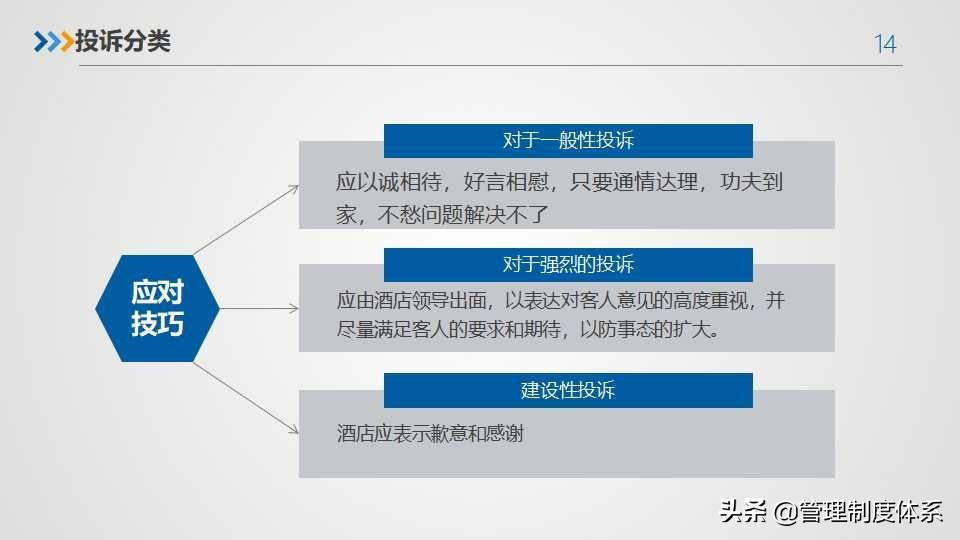 投诉分类

14

应对技巧

对于一般性投诉

应以诚相待，好言相慰，只要通情达理，功夫到家，不愁问题解决不了

对于强烈的投诉

应由酒店领导出面，以表达对客人意见的高度重视，并尽量满足客人的要求和期待，以防事态的扩大。

建设性投诉

酒店应表示歉意和感谢

头条 @管理制度体系